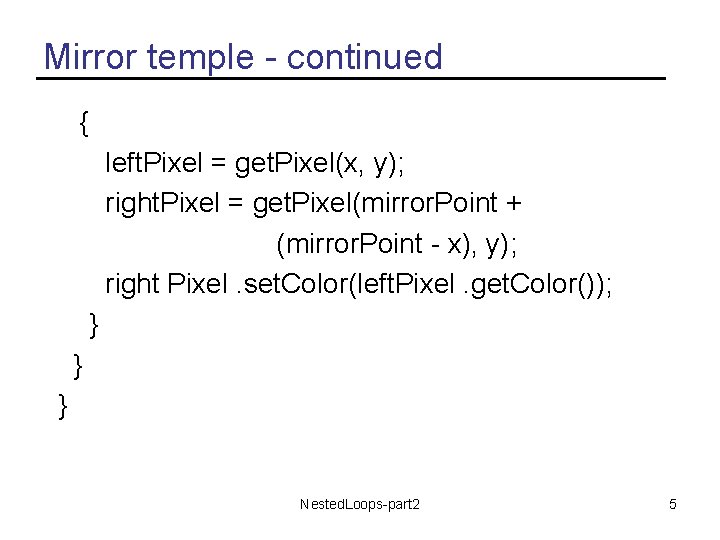 Mirror temple - continued

{
leftPixel = getPixel(x, y);
rightPixel = getPixel(mirrorPoint +
(mirrorPoint - x), y);
right Pixel .setColor(leftPixel .getColor());
}
}
}

NestedLoops-part2

5